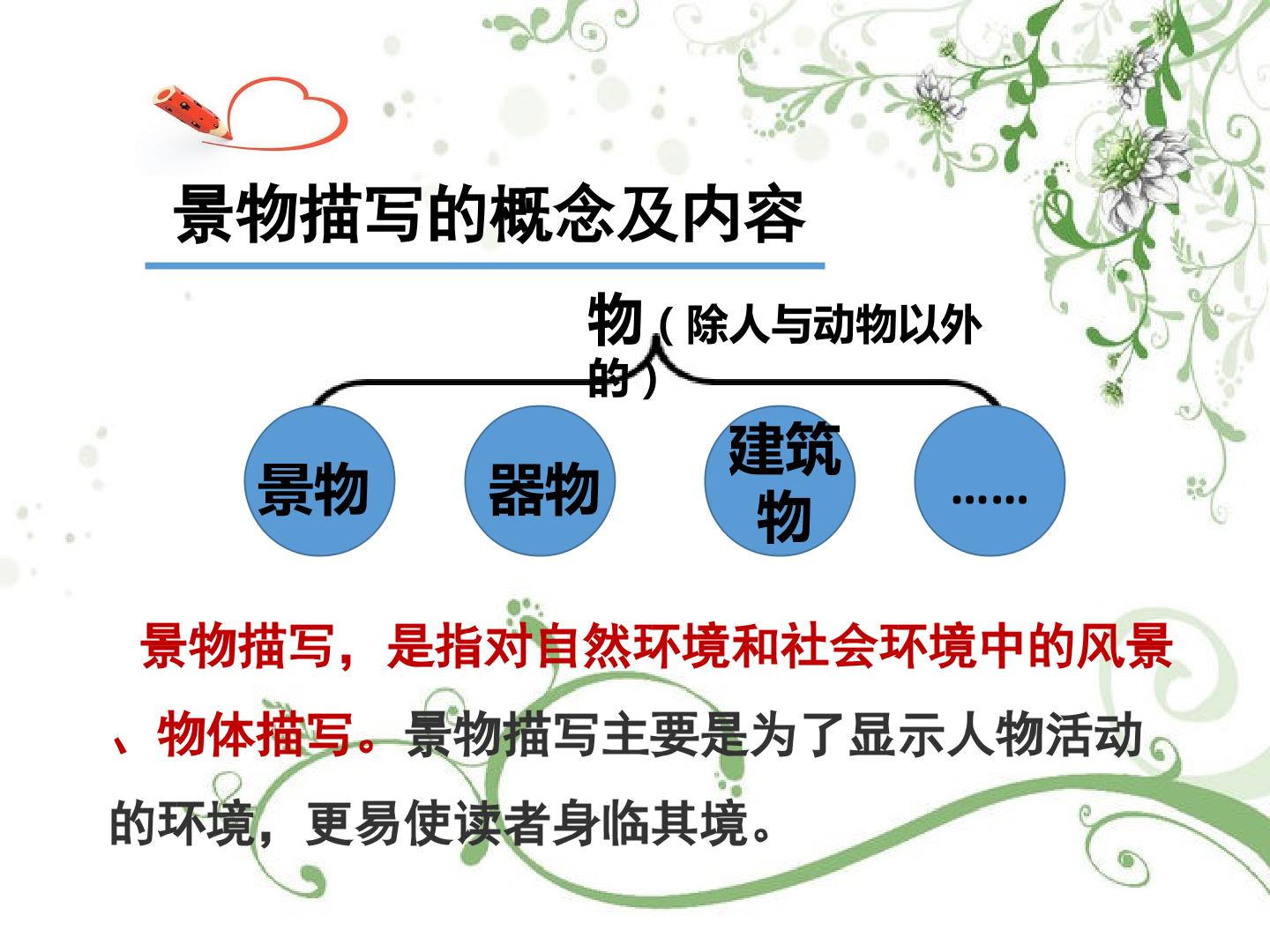 景物描写的概念及内容

物（除人与动物以外的）

景物

器物

建筑物

……

景物描写，是指对自然环境和社会环境中的风景、物体描写。景物描写主要是为了显示人物活动的环境，更易使读者身临其境。